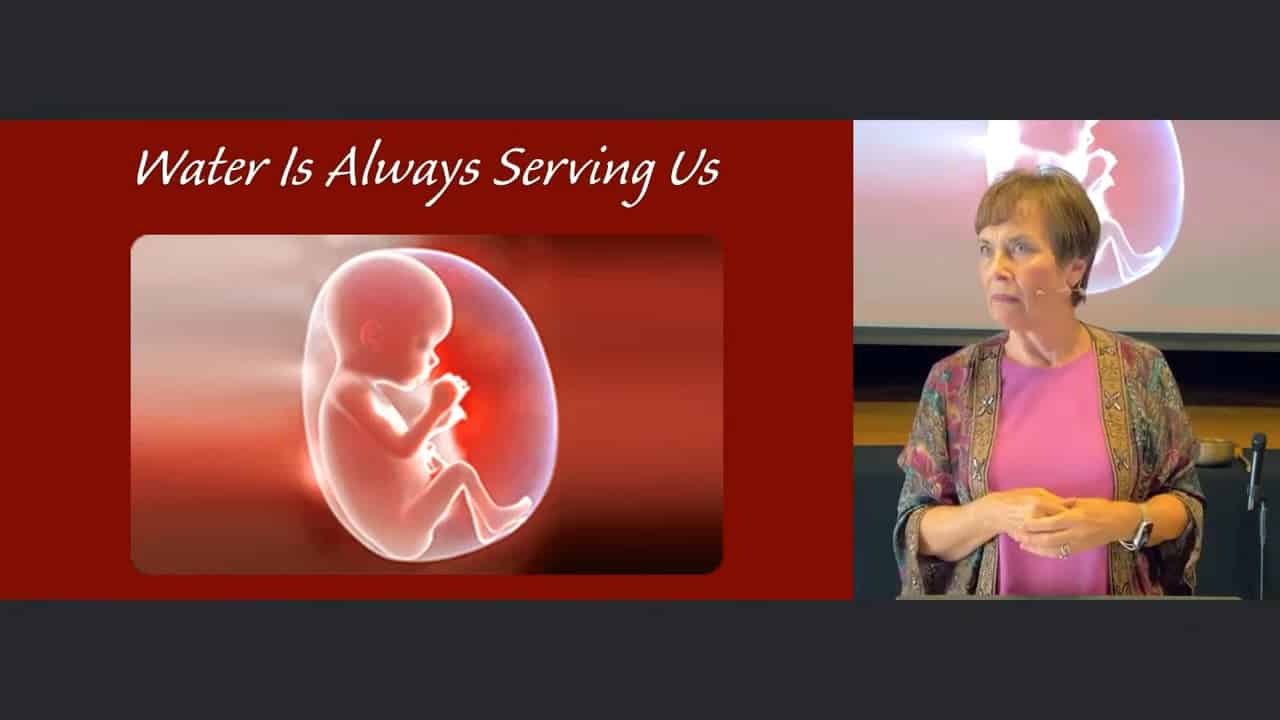 Water Is Always Serving Us